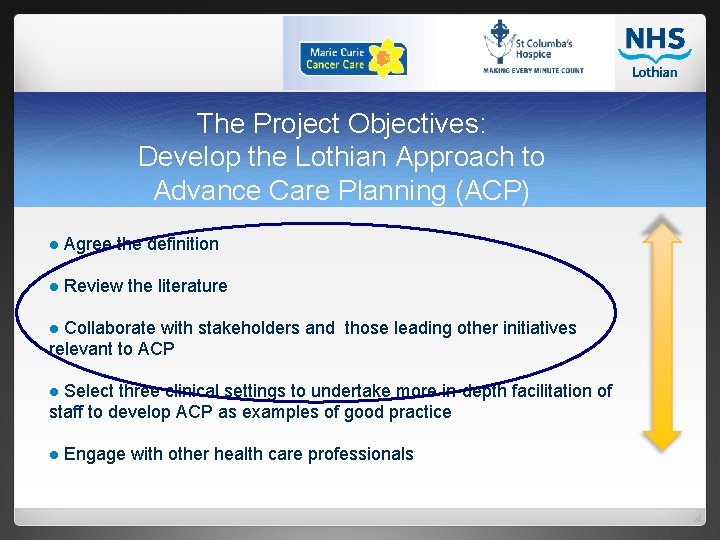 Marie Curie Cancer Care

St Columba's Hospice
MAKING EVERY MINUTE COUNT

NHS
Lothian

The Project Objectives:
Develop the Lothian Approach to
Advance Care Planning (ACP)

● Agree the definition

● Review the literature

● Collaborate with stakeholders and those leading other initiatives relevant to ACP

● Select three clinical settings to undertake more in-depth facilitation of staff to develop ACP as examples of good practice

● Engage with other health care professionals